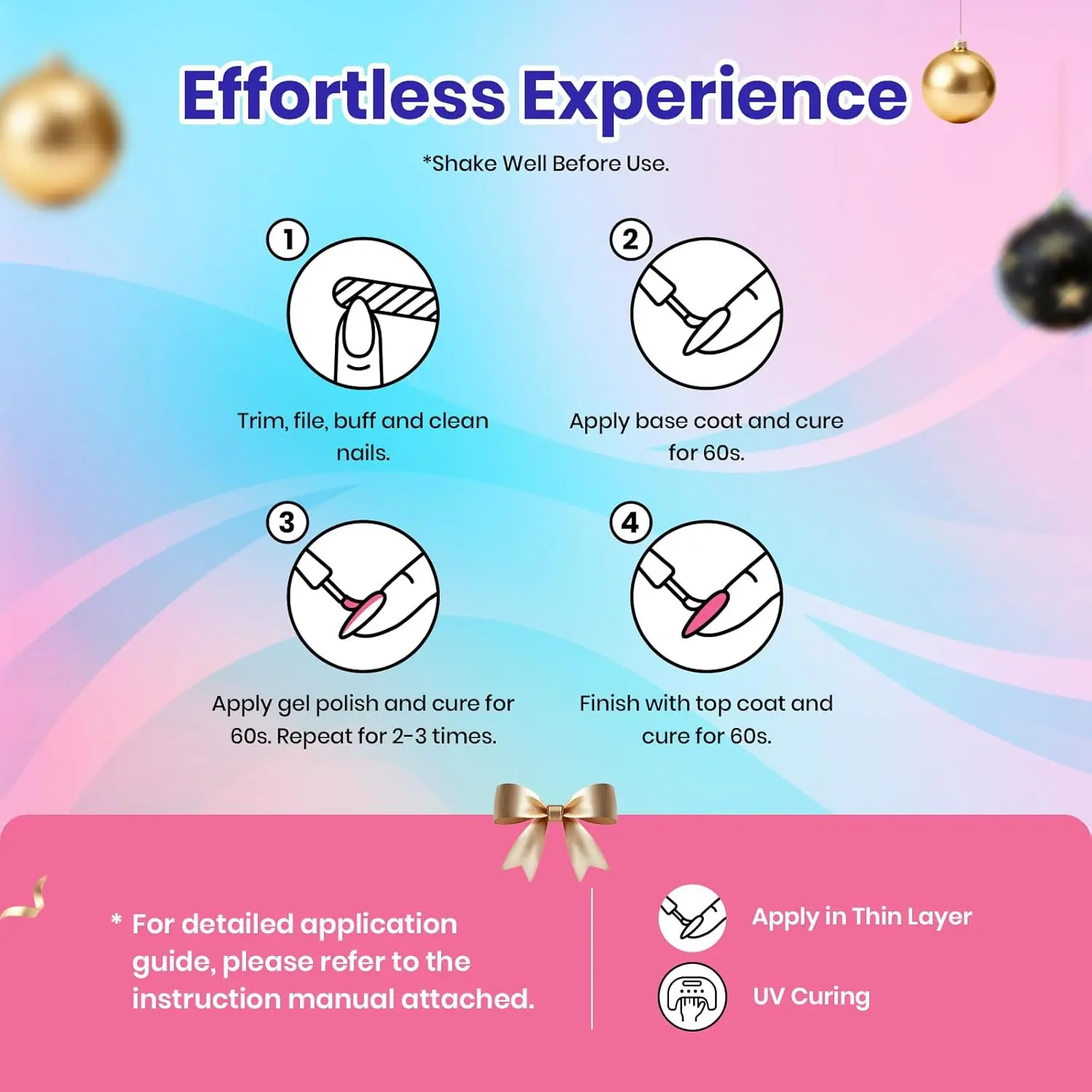 Effortless Experience

*Shake Well Before Use.

1

Trim, file, buff and clean nails.

2

Apply base coat and cure for 60s.

3

Apply gel polish and cure for 60s. Repeat for 2-3 times.

4

Finish with top coat and cure for 60s.

* For detailed application guide, please refer to the instruction manual attached.

Apply in Thin Layer

UV Curing